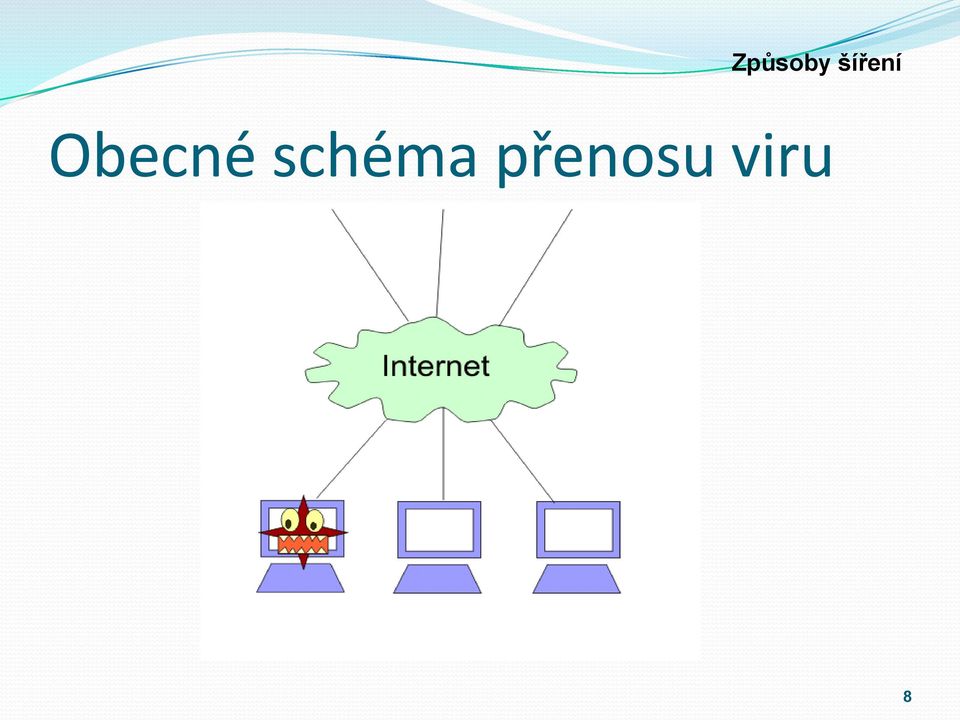 Způsoby šíření

Obecné schéma přenosu viru

Internet

8